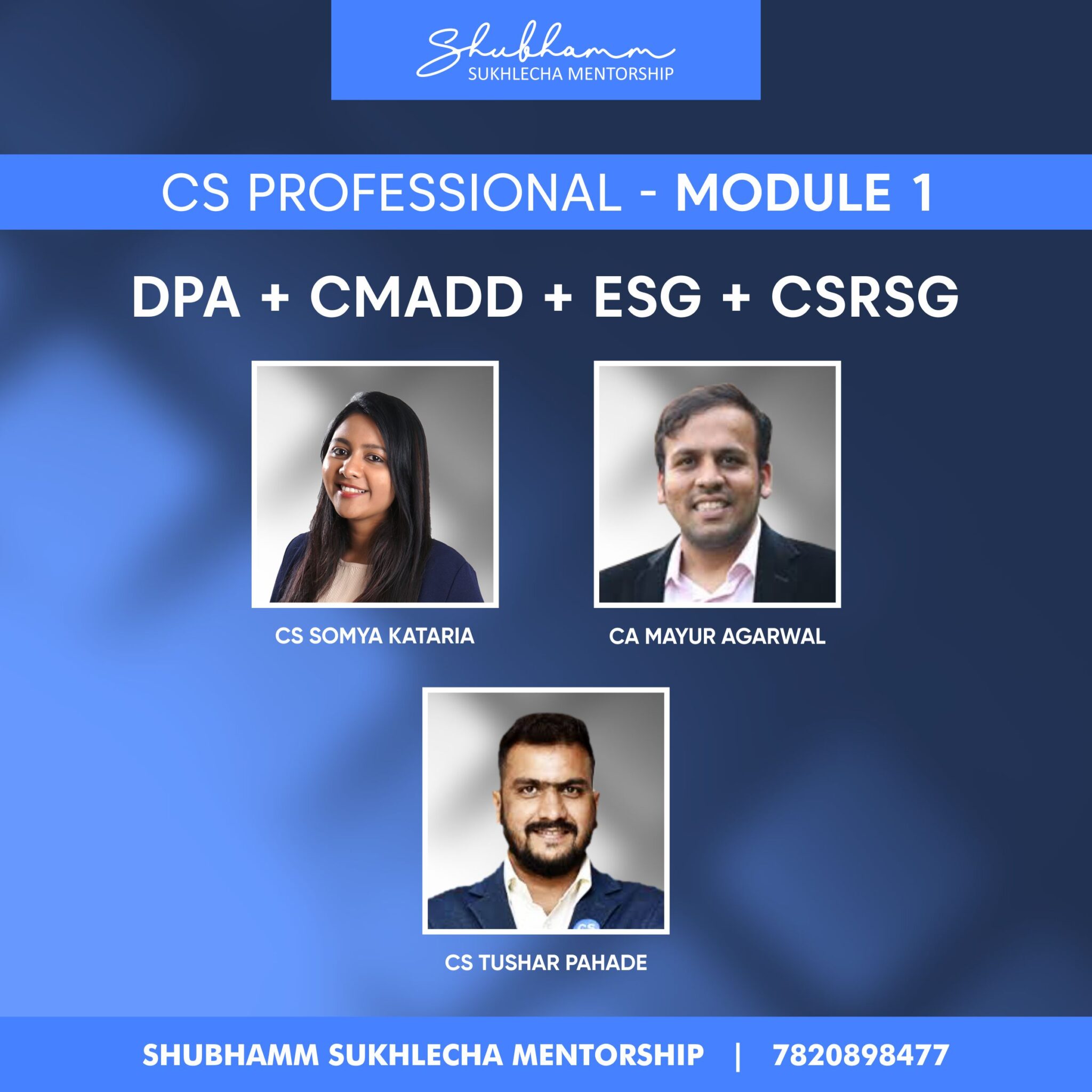 Shubhamm
SUKHLECHA MENTORSHIP

CS PROFESSIONAL - MODULE 1

DPA + CMADD + ESG + CSRSG

CS SOMYA KATARIA

CA MAYUR AGARWAL

CS

CS TUSHAR PAHADE

SHUBHAMM SUKHLECHA MENTORSHIP | 7820898477